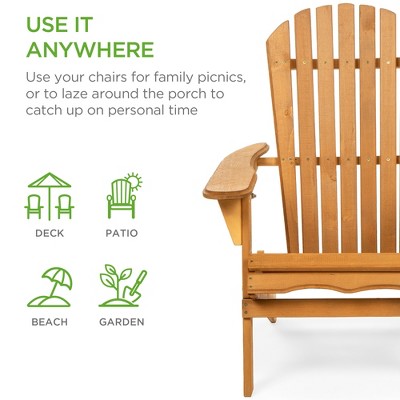 USE IT ANYWHERE

Use your chairs for family picnics, or to laze around the porch to catch up on personal time

DECK

PATIO

BEACH

GARDEN